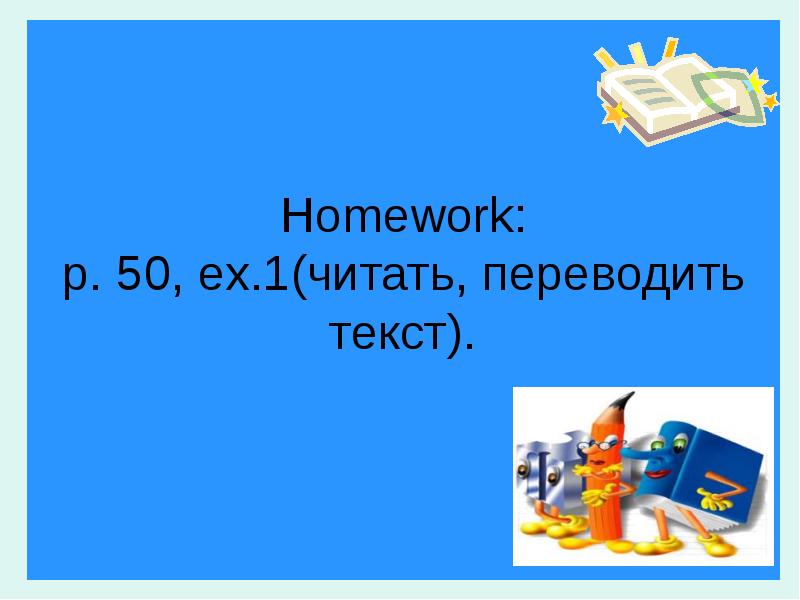 Homework:
p. 50, ex.1(читать, переводить текст).